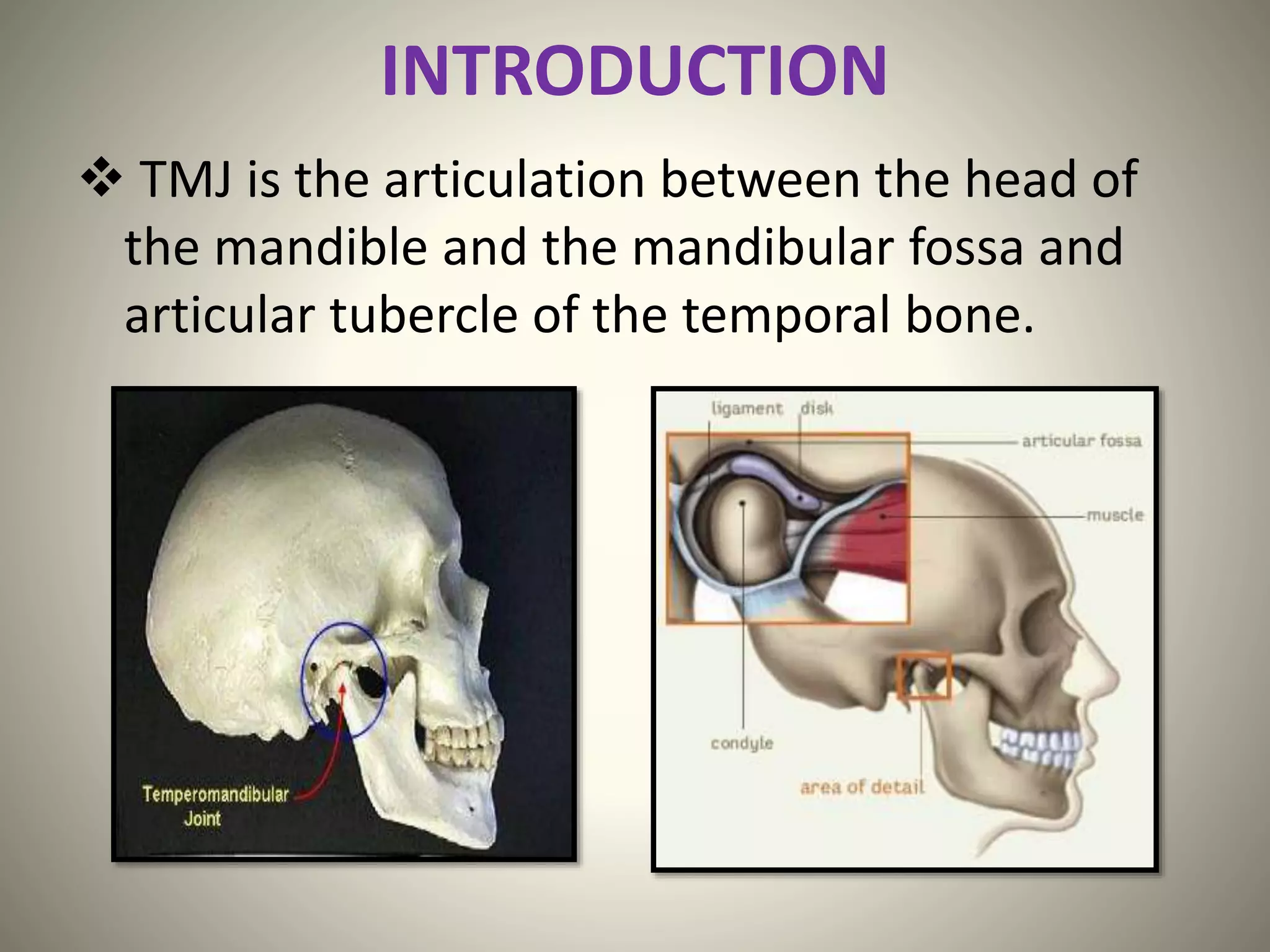 INTRODUCTION

❖ TMJ is the articulation between the head of the mandible and the mandibular fossa and articular tubercle of the temporal bone.

Temperomandibular Joint

ligament disk

articular fossa

muscle

condyle

area of detail